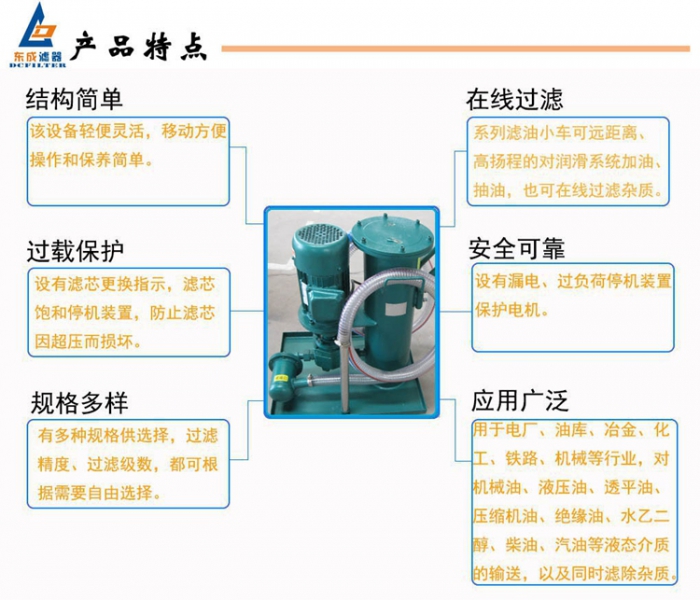 东成滤器
DCFILTER
产品特点

结构简单
该设备轻便灵活，移动方便操作和保养简单。

过载保护
设有滤芯更换指示，滤芯饱和停机装置，防止滤芯因超压而损坏。

规格多样
有多种规格供选择，过滤精度、过滤级数，都可根据需要自由选择。

在线过滤
系列滤油小车可远距离、高扬程的对润滑系统加油、抽油，也可在线过滤杂质。

安全可靠
设有漏电、过负荷停机装置保护电机。

应用广泛
用于电厂、油库、冶金、化工、铁路、机械等行业，对机械油、液压油、透平油、压缩机油、绝缘油、水乙二醇、柴油、汽油等液态介质的输送，以及同时滤除杂质。